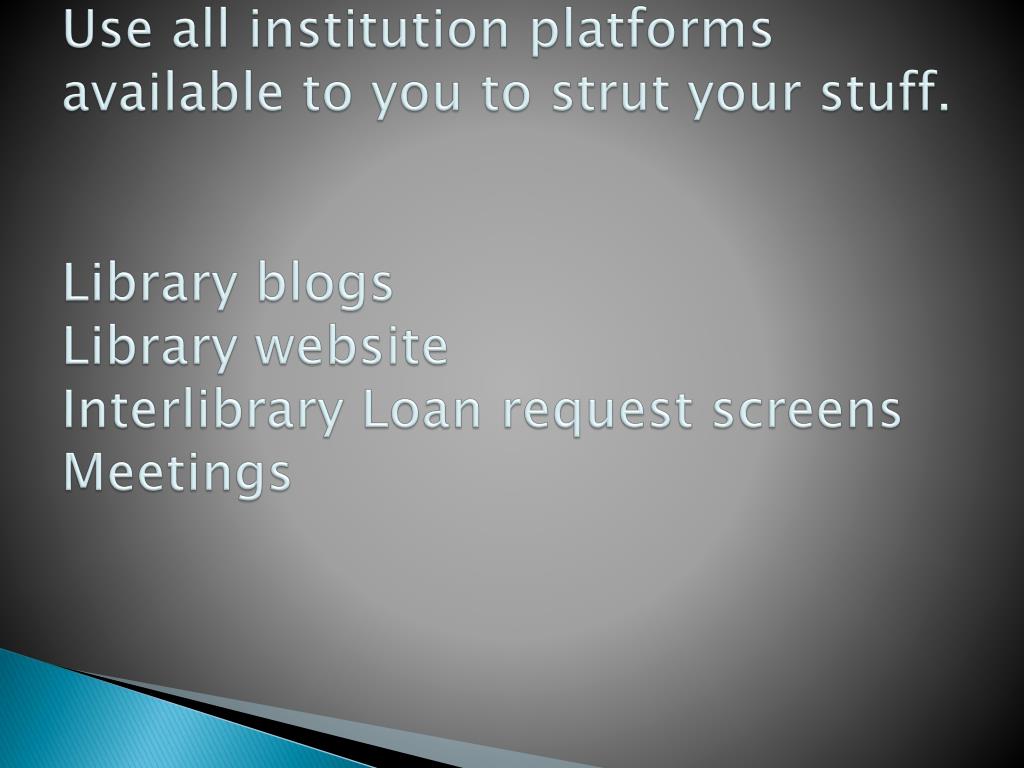 Use all institution platforms available to you to strut your stuff.

Library blogs
Library website
Interlibrary Loan request screens
Meetings